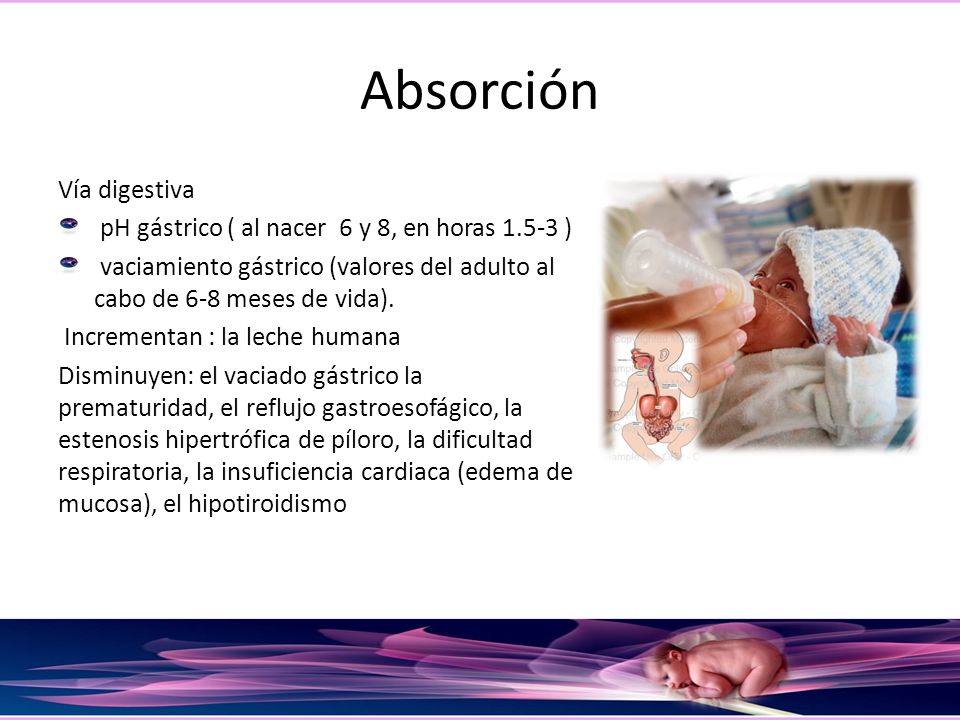 Absorción

Vía digestiva

pH gástrico ( al nacer 6 y 8, en horas 1.5-3 )

vaciamiento gástrico (valores del adulto al cabo de 6-8 meses de vida).

Incrementan : la leche humana

Disminuyen: el vaciado gástrico la prematuridad, el reflujo gastroesofágico, la estenosis hipertrófica de píloro, la dificultad respiratoria, la insuficiencia cardiaca (edema de mucosa), el hipotiroidismo